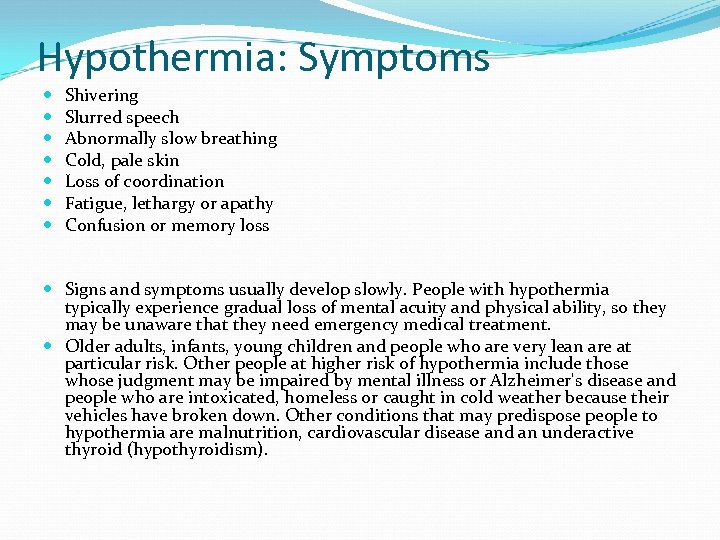 Hypothermia: Symptoms

- Shivering
- Slurred speech
- Abnormally slow breathing
- Cold, pale skin
- Loss of coordination
- Fatigue, lethargy or apathy
- Confusion or memory loss

- Signs and symptoms usually develop slowly. People with hypothermia typically experience gradual loss of mental acuity and physical ability, so they may be unaware that they need emergency medical treatment.
- Older adults, infants, young children and people who are very lean are at particular risk. Other people at higher risk of hypothermia include those whose judgment may be impaired by mental illness or Alzheimer's disease and people who are intoxicated, homeless or caught in cold weather because their vehicles have broken down. Other conditions that may predispose people to hypothermia are malnutrition, cardiovascular disease and an underactive thyroid (hypothyroidism).